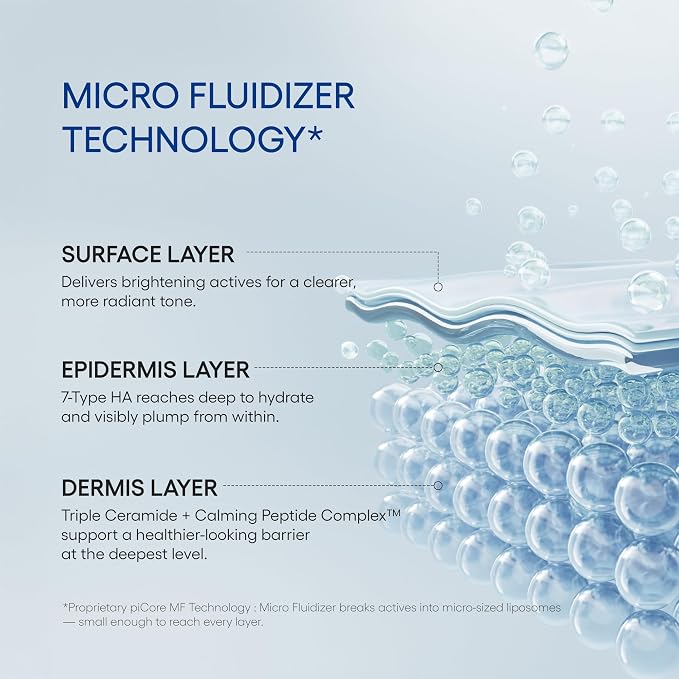 MICRO FLUIDIZER TECHNOLOGY*

SURFACE LAYER
Delivers brightening actives for a clearer, more radiant tone.

EPIDERMIS LAYER
7-Type HA reaches deep to hydrate and visibly plump from within.

DERMIS LAYER
Triple Ceramide + Calming Peptide Complex™ support a healthier-looking barrier at the deepest level.

*Proprietary piCore MF Technology : Micro Fluidizer breaks actives into micro-sized liposomes — small enough to reach every layer.